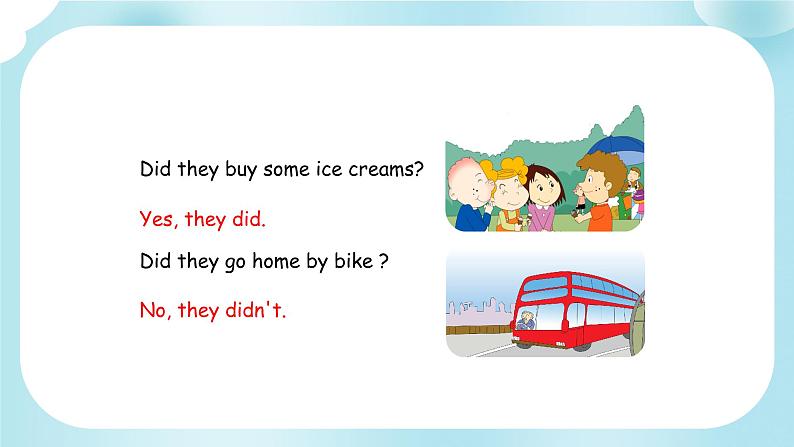 Did they buy some ice creams?

Yes, they did.

Did they go home by bike ?

No, they didn't.